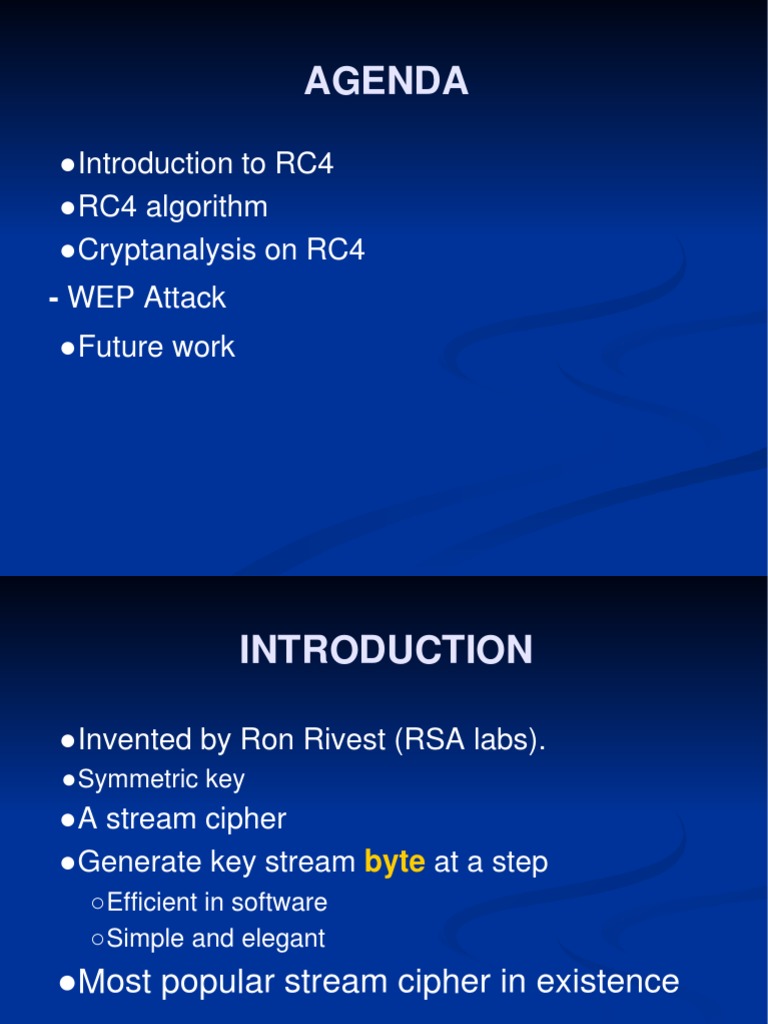 AGENDA

●Introduction to RC4
●RC4 algorithm
●Cryptanalysis on RC4
- WEP Attack
●Future work

INTRODUCTION

●Invented by Ron Rivest (RSA labs).
●Symmetric key
●A stream cipher
●Generate key stream byte at a step
○Efficient in software
○Simple and elegant
●Most popular stream cipher in existence